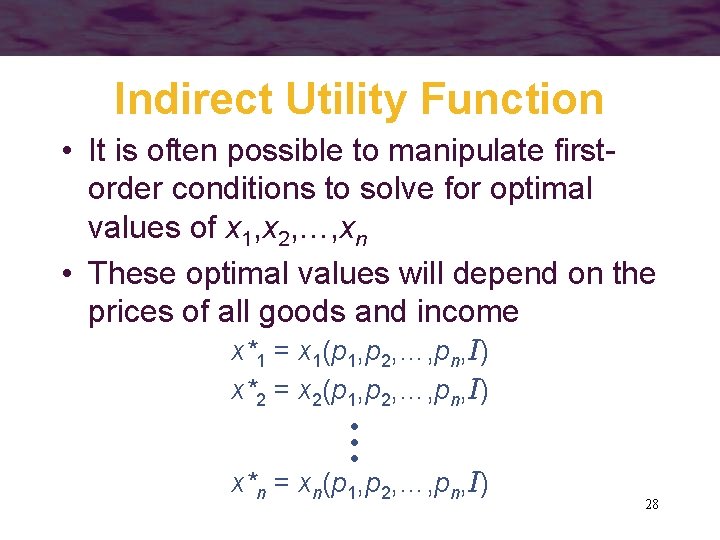 Indirect Utility Function

• It is often possible to manipulate first-order conditions to solve for optimal values of $x_1,x_2,\ldots,x_n$

• These optimal values will depend on the prices of all goods and income

$x^*_1 = x_1(p_1,p_2,\ldots,p_n,I)$
$x^*_2 = x_2(p_1,p_2,\ldots,p_n,I)$
$\vdots$
$x^*_n = x_n(p_1,p_2,\ldots,p_n,I)$

28